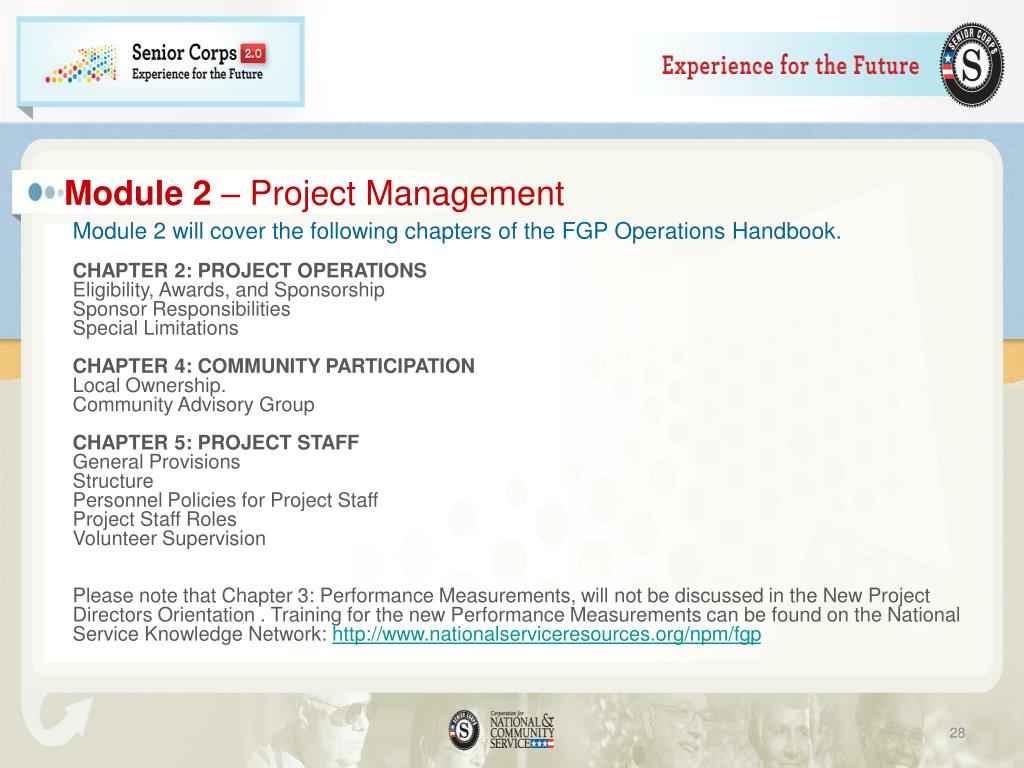 Senior Corps 2.0
Experience for the Future

Experience for the Future

SENIOR CORPS

Module 2 – Project Management

Module 2 will cover the following chapters of the FGP Operations Handbook.

CHAPTER 2: PROJECT OPERATIONS
Eligibility, Awards, and Sponsorship
Sponsor Responsibilities
Special Limitations

CHAPTER 4: COMMUNITY PARTICIPATION
Local Ownership.
Community Advisory Group

CHAPTER 5: PROJECT STAFF
General Provisions
Structure
Personnel Policies for Project Staff
Project Staff Roles
Volunteer Supervision

Please note that Chapter 3: Performance Measurements, will not be discussed in the New Project Directors Orientation . Training for the new Performance Measurements can be found on the National Service Knowledge Network: http://www.nationalserviceresources.org/npm/fgp

Corporation for NATIONAL & COMMUNITY SERVICE

28